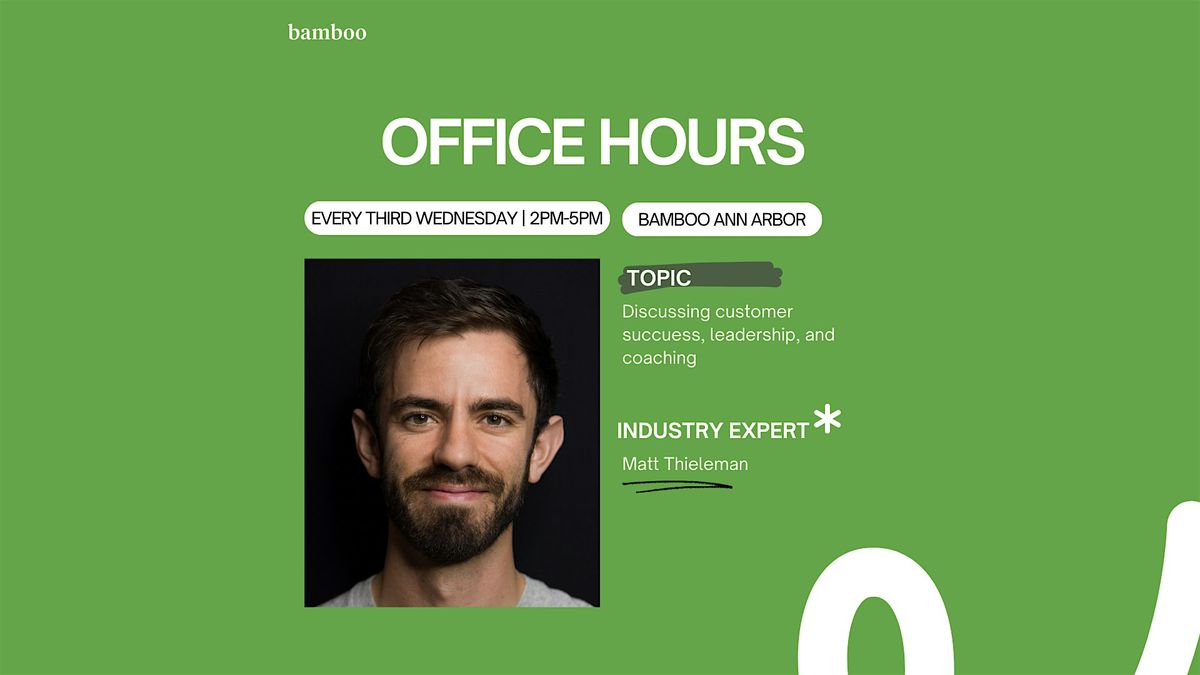 bamboo

OFFICE HOURS

EVERY THIRD WEDNESDAY | 2PM-5PM

BAMBOO ANN ARBOR

TOPIC

Discussing customer succuess, leadership, and coaching

INDUSTRY EXPERT

Matt Thieleman